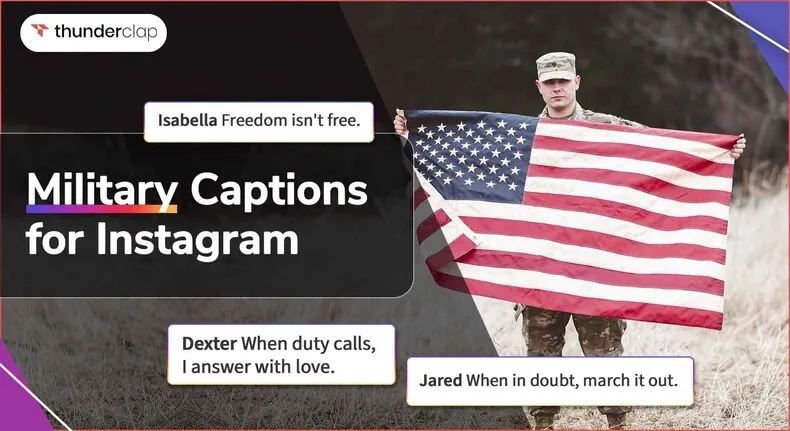 thunderclap

Isabella Freedom isn't free.

Military Captions for Instagram

Dexter When duty calls, I answer with love.

Jared When in doubt, march it out.